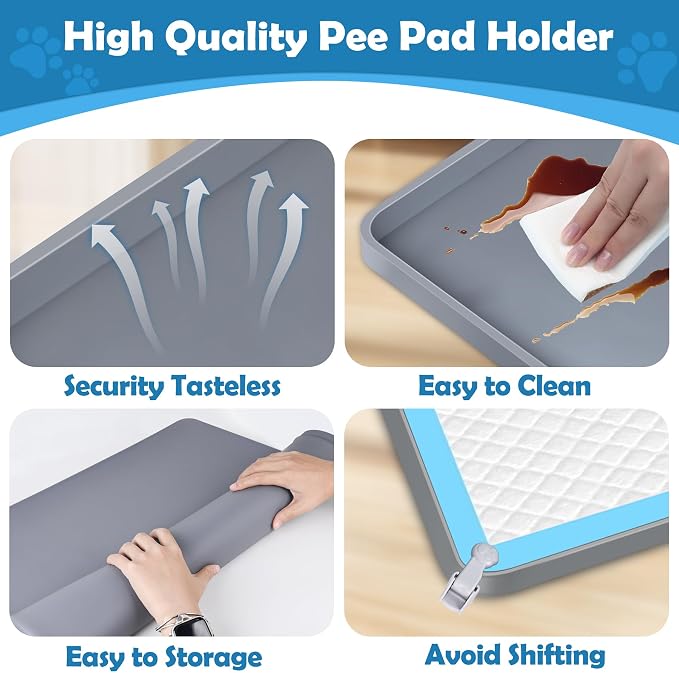 High Quality Pee Pad Holder

Security Tasteless

Easy to Clean

Easy to Storage

Avoid Shifting